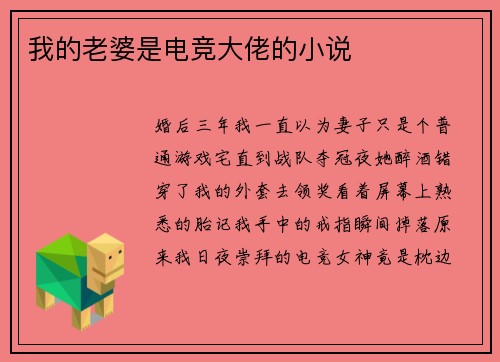 我的老婆是电竞大佬的小说

婚后三年我一直以为妻子只是个普通游戏宅直到战队夺冠夜她醉酒错穿了我的外套去领奖看着屏幕上熟悉的胎记我手中的戒指瞬间掉落原来我日夜崇拜的电竞女神竟是枕边